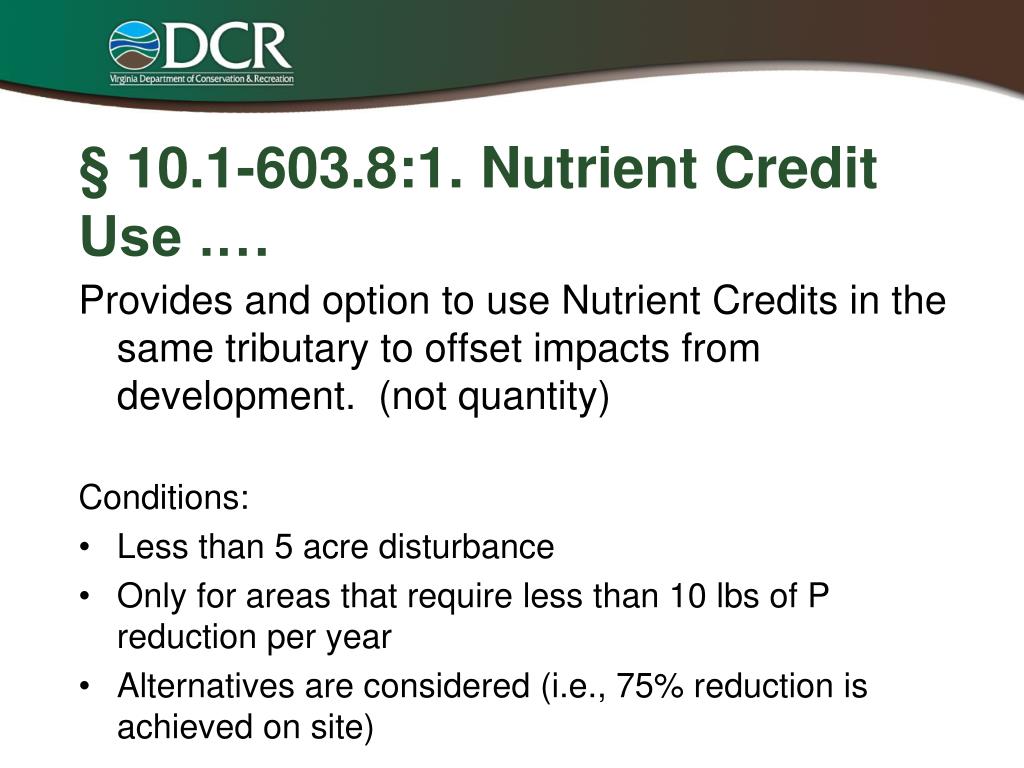 DCR
Virginia Department of Conservation & Recreation

§ 10.1-603.8:1. Nutrient Credit Use ….

Provides and option to use Nutrient Credits in the same tributary to offset impacts from development. (not quantity)

Conditions:
• Less than 5 acre disturbance
• Only for areas that require less than 10 lbs of P reduction per year
• Alternatives are considered (i.e., 75% reduction is achieved on site)